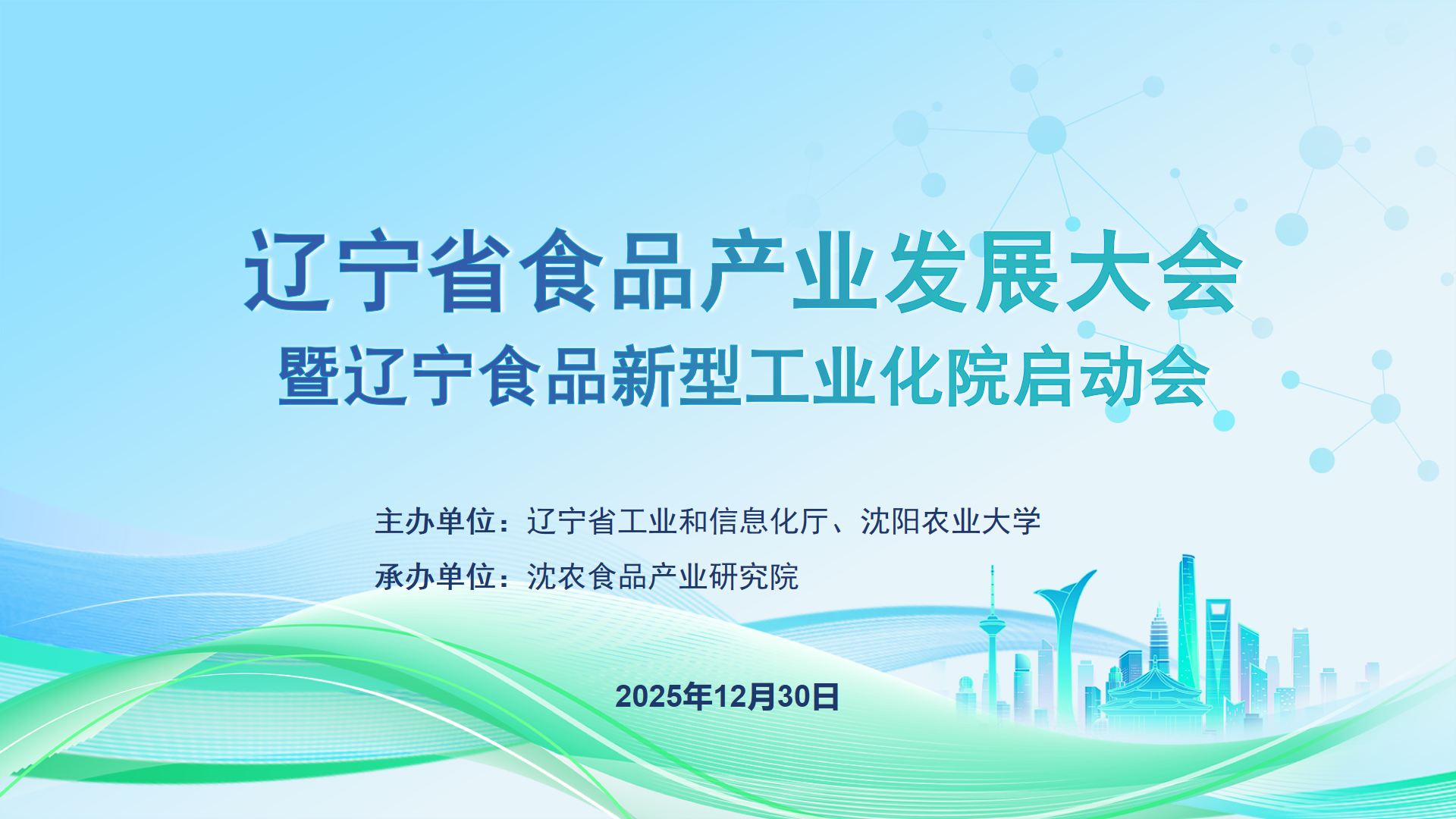 辽宁省食品产业发展大会
暨辽宁食品新型工业化院启动会

主办单位：辽宁省工业和信息化厅、沈阳农业大学
承办单位：沈农食品产业研究院

2025年12月30日